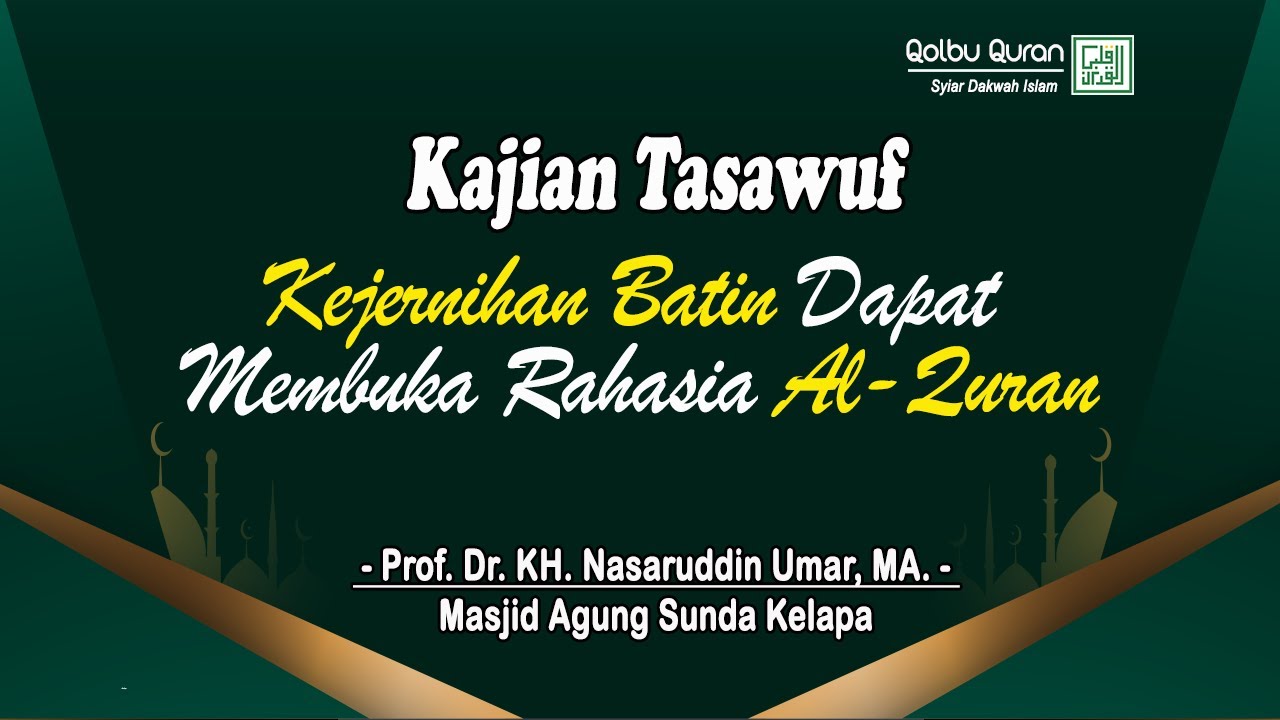 Qolbu Quran
Syiar Dakwah Islam

Kajian Tasawuf

Kejernihan Batin Dapat Membuka Rahasia Al-Quran

- Prof. Dr. KH. Nasaruddin Umar, MA. -
Masjid Agung Sunda Kelapa